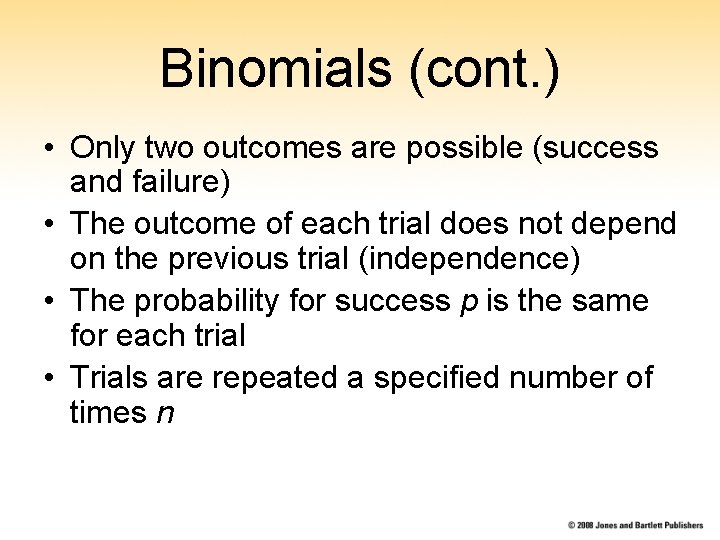 Binomials (cont.)

• Only two outcomes are possible (success and failure)
• The outcome of each trial does not depend on the previous trial (independence)
• The probability for success $p$ is the same for each trial
• Trials are repeated a specified number of times $n$

© 2008 Jones and Bartlett Publishers